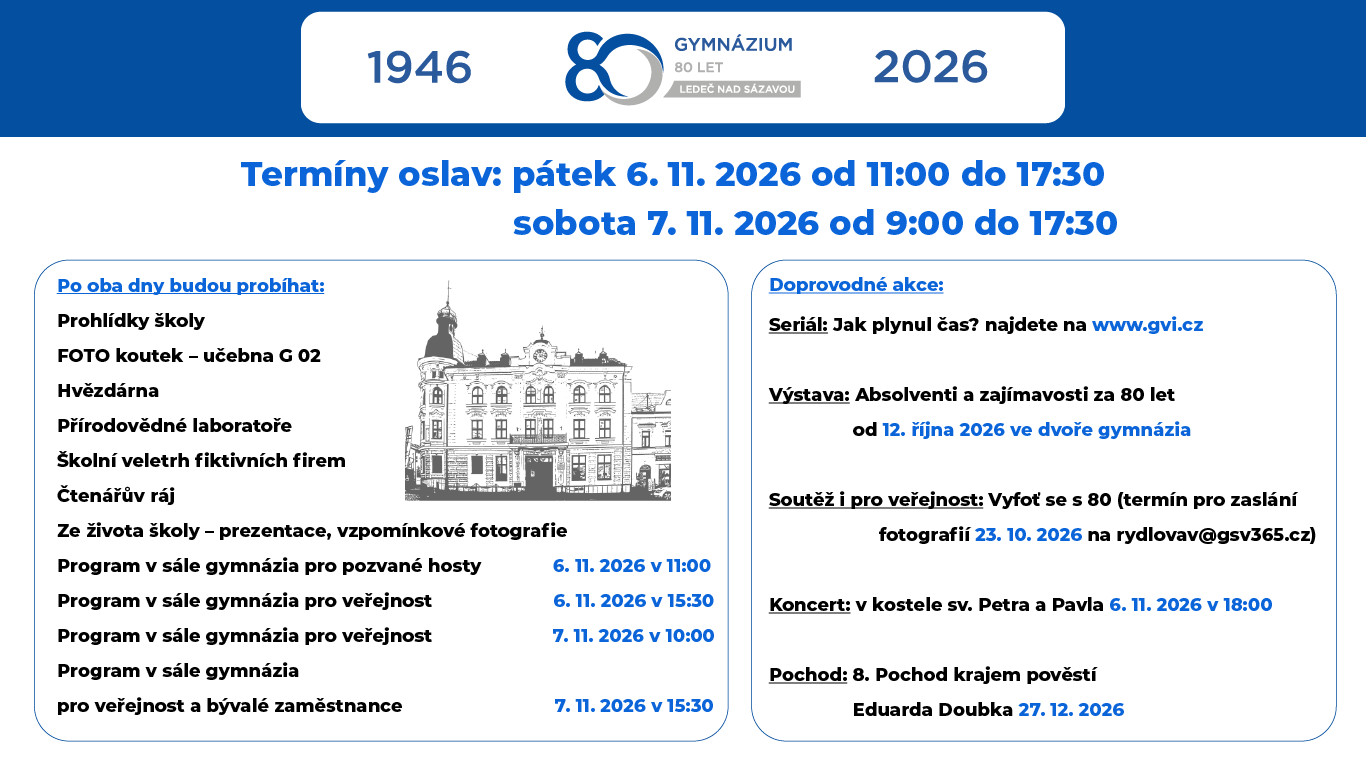 1946

80 GYMNÁZIUM 80 LET LEDEČ NAD SÁZAVOU

2026

Termíny oslav: pátek 6. 11. 2026 od 11:00 do 17:30
sobota 7. 11. 2026 od 9:00 do 17:30

Po oba dny budou probíhat:

Prohlídky školy

FOTO koutek – učebna G 02

Hvězdárna

Přírodovědné laboratoře

Školní veletrh fiktivních firem

Čtenářův ráj

Ze života školy – prezentace, vzpomínkové fotografie

Program v sále gymnázia pro pozvané hosty 6. 11. 2026 v 11:00

Program v sále gymnázia pro veřejnost 6. 11. 2026 v 15:30

Program v sále gymnázia pro veřejnost 7. 11. 2026 v 10:00

Program v sále gymnázia
pro veřejnost a bývalé zaměstnance 7. 11. 2026 v 15:30

Doprovodné akce:

Seriál: Jak plynul čas? najdete na www.gvi.cz

Výstava: Absolventi a zajímavosti za 80 let
od 12. října 2026 ve dvoře gymnázia

Soutěž i pro veřejnost: Vyfoť se s 80 (termín pro zaslání fotografií 23. 10. 2026 na rydlovav@gsv365.cz)

Koncert: v kostele sv. Petra a Pavla 6. 11. 2026 v 18:00

Pochod: 8. Pochod krajem pověstí
Eduarda Doubka 27. 12. 2026